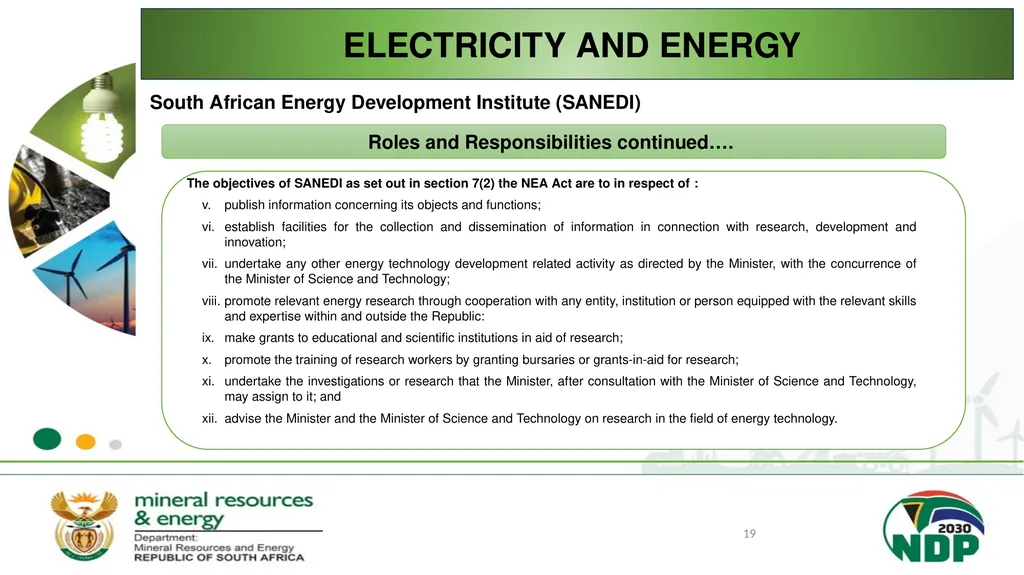 ELECTRICITY AND ENERGY

South African Energy Development Institute (SANEDI)

Roles and Responsibilities continued….

The objectives of SANEDI as set out in section 7(2) the NEA Act are to in respect of :

v. publish information concerning its objects and functions;

vi. establish facilities for the collection and dissemination of information in connection with research, development and innovation;

vii. undertake any other energy technology development related activity as directed by the Minister, with the concurrence of the Minister of Science and Technology;

viii. promote relevant energy research through cooperation with any entity, institution or person equipped with the relevant skills and expertise within and outside the Republic:

ix. make grants to educational and scientific institutions in aid of research;

x. promote the training of research workers by granting bursaries or grants-in-aid for research;

xi. undertake the investigations or research that the Minister, after consultation with the Minister of Science and Technology, may assign to it; and

xii. advise the Minister and the Minister of Science and Technology on research in the field of energy technology.

mineral resources & energy

Department: Mineral Resources and Energy REPUBLIC OF SOUTH AFRICA

19

2030 NDP